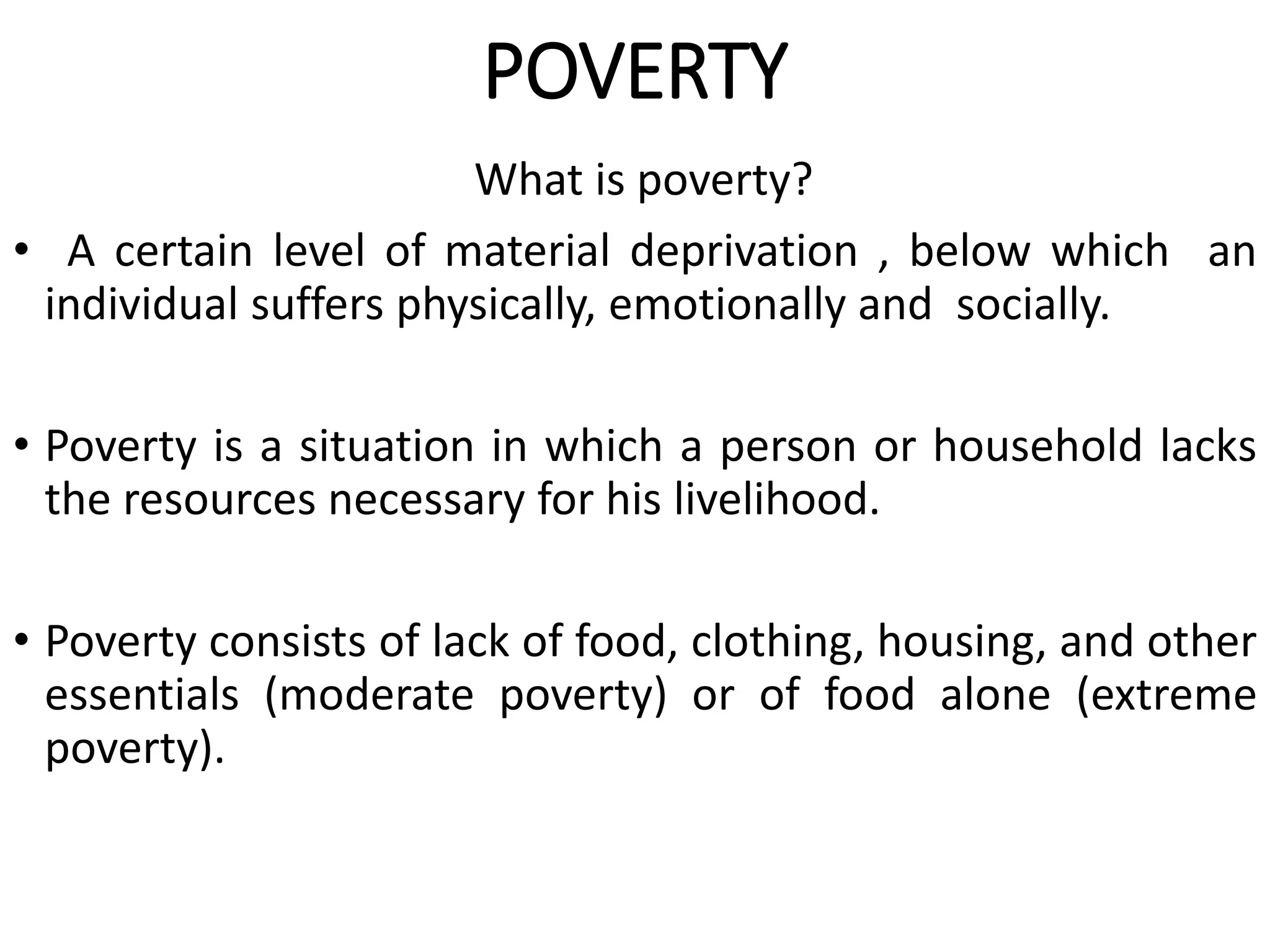 POVERTY

What is poverty?

• A certain level of material deprivation , below which an individual suffers physically, emotionally and socially.

• Poverty is a situation in which a person or household lacks the resources necessary for his livelihood.

• Poverty consists of lack of food, clothing, housing, and other essentials (moderate poverty) or of food alone (extreme poverty).